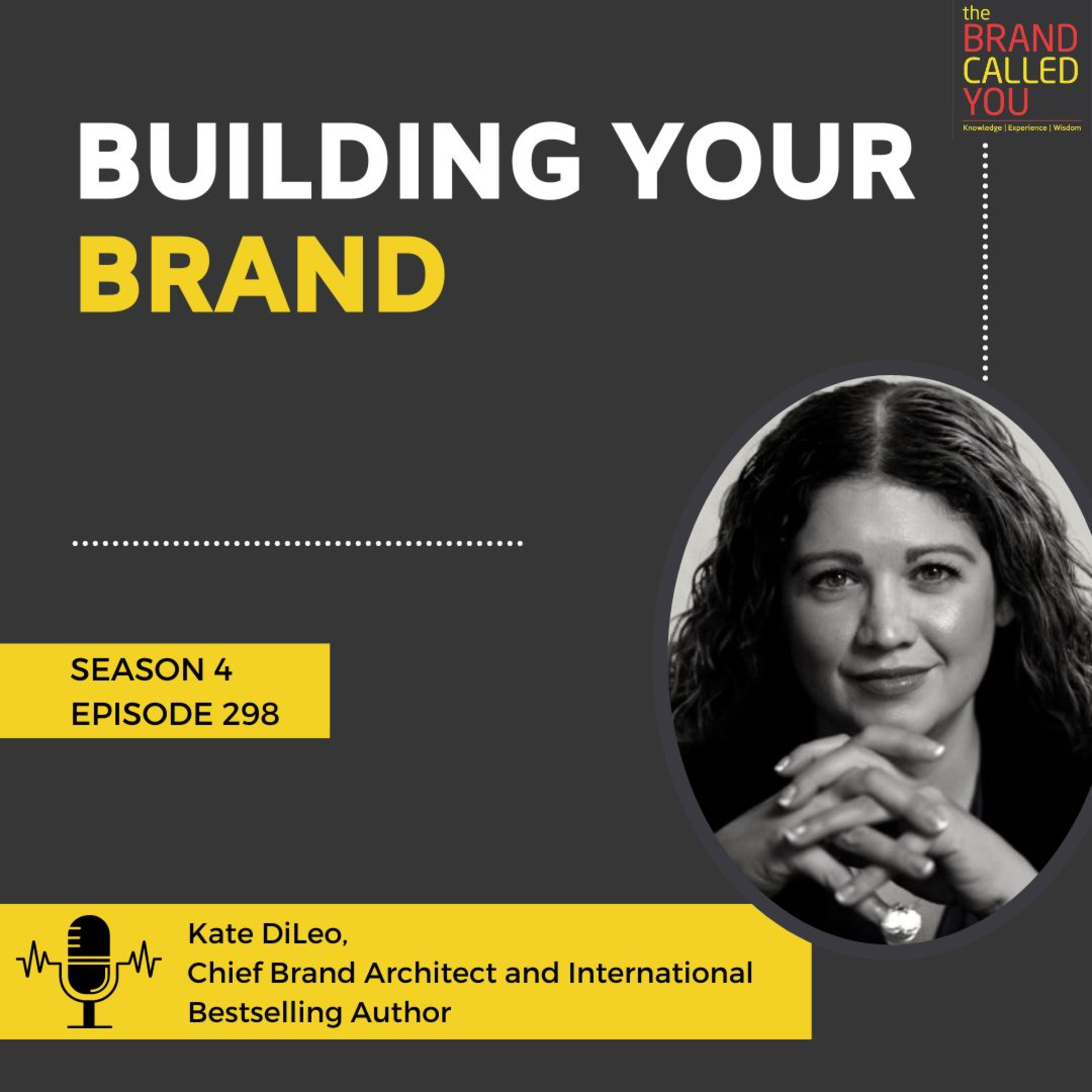 the BRAND CALLED YOU
Knowledge | Experience | Wisdom

BUILDING YOUR BRAND

SEASON 4
EPISODE 298

Kate DiLeo,
Chief Brand Architect and International Bestselling Author